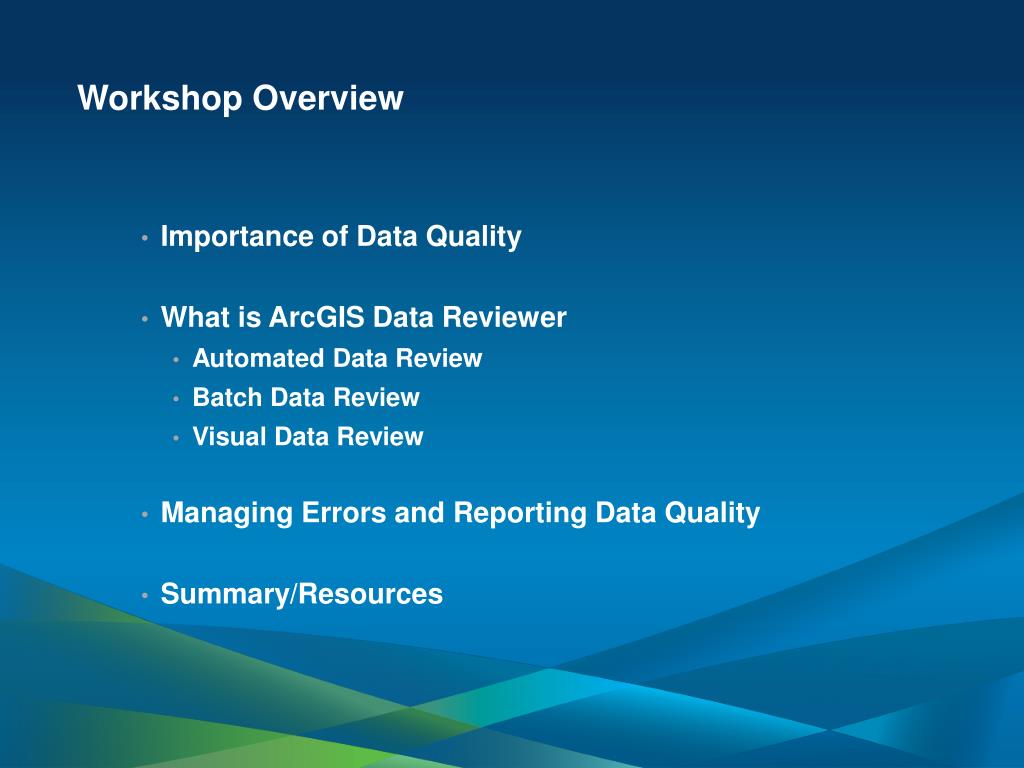 Workshop Overview

• Importance of Data Quality

• What is ArcGIS Data Reviewer
  • Automated Data Review
  • Batch Data Review
  • Visual Data Review

• Managing Errors and Reporting Data Quality

• Summary/Resources